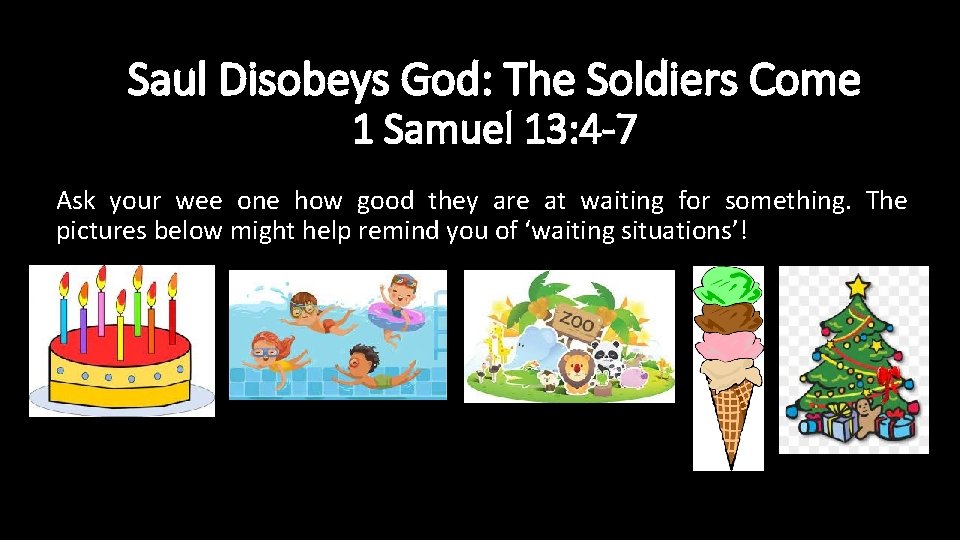 Saul Disobeys God: The Soldiers Come
1 Samuel 13:4-7

Ask your wee one how good they are at waiting for something. The pictures below might help remind you of ‘waiting situations’!

ZOO